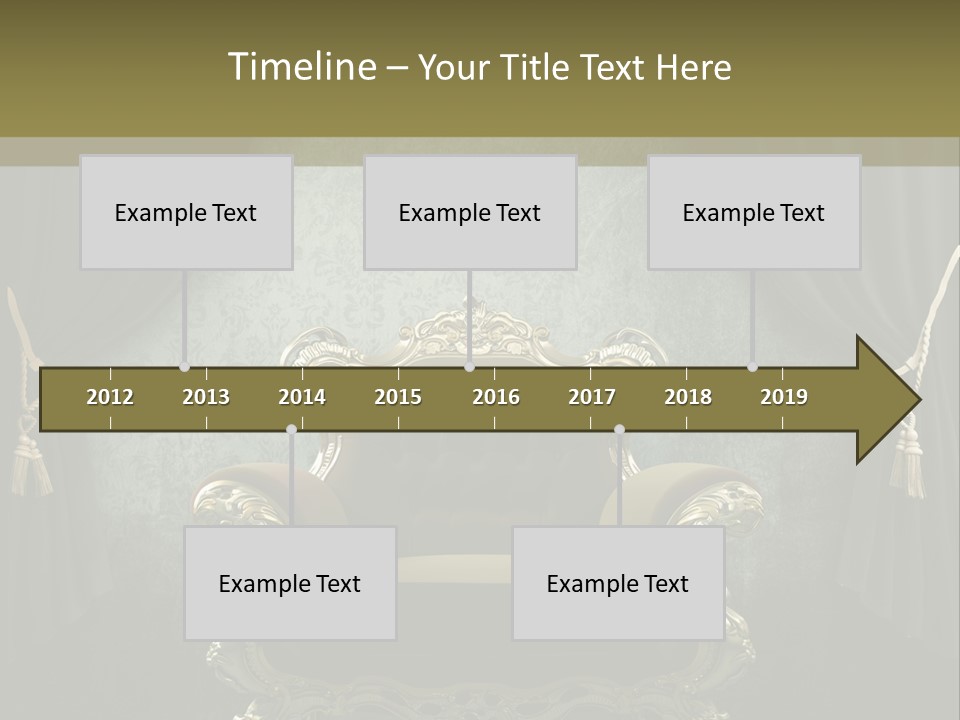 Timeline – Your Title Text Here

Example Text

Example Text

Example Text

2012 2013 2014 2015 2016 2017 2018 2019

Example Text

Example Text